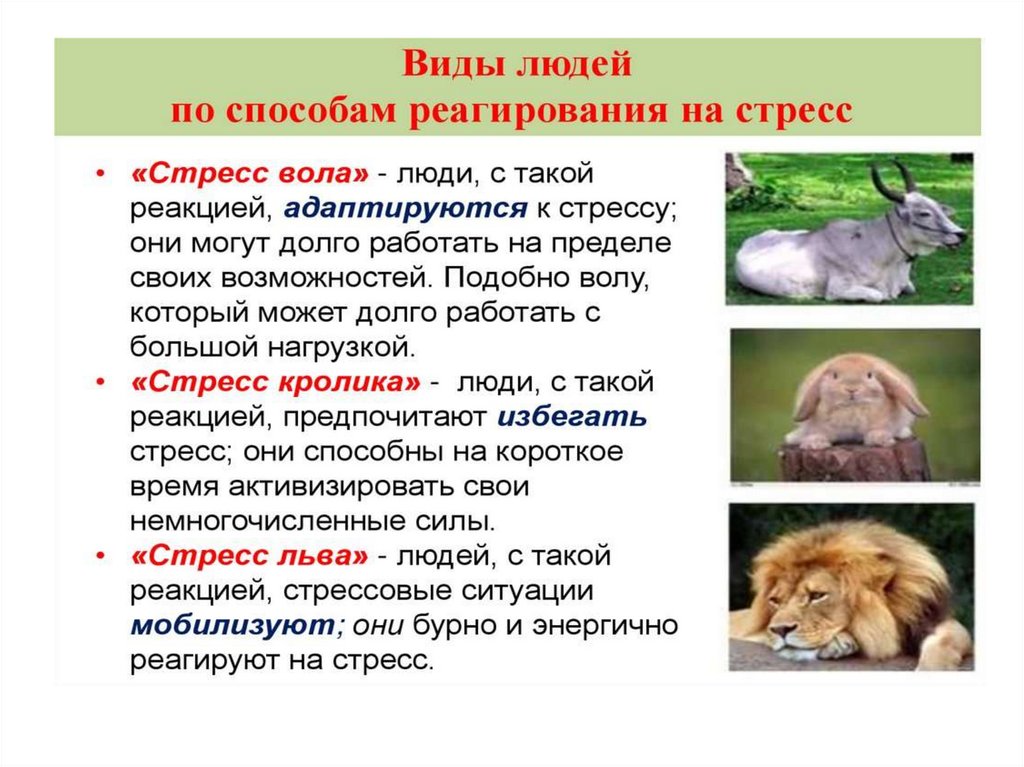 Виды людей
по способам реагирования на стресс

• «Стресс вола» - люди, с такой реакцией, адаптируются к стрессу; они могут долго работать на пределе своих возможностей. Подобно волу, который может долго работать с большой нагрузкой.
• «Стресс кролика» - люди, с такой реакцией, предпочитают избегать стресс; они способны на короткое время активизировать свои немногочисленные силы.
• «Стресс льва» - людей, с такой реакцией, стрессовые ситуации мобилизуют; они бурно и энергично реагируют на стресс.